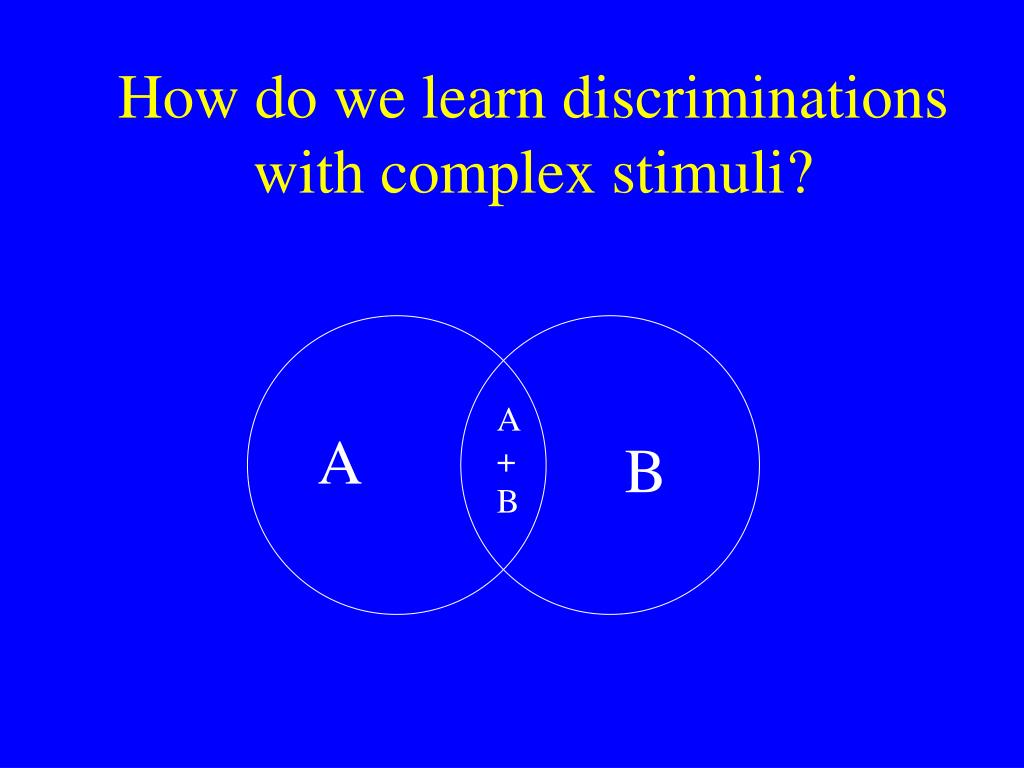 How do we learn discriminations with complex stimuli?

A

A
+
B

B